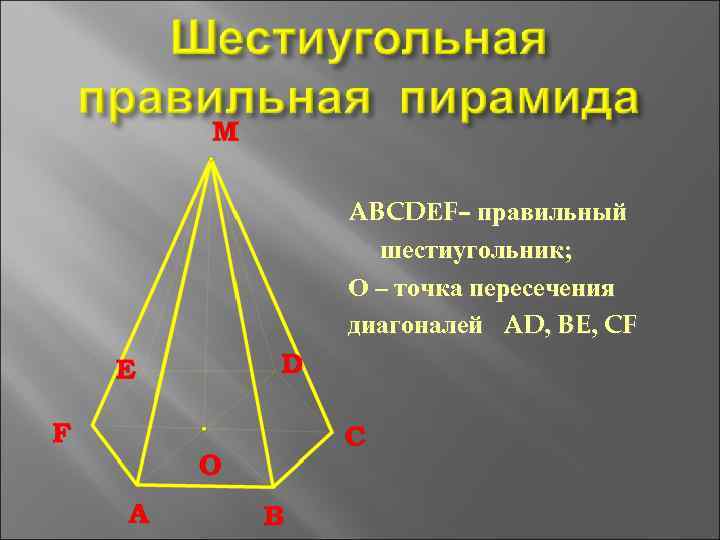 Шестиугольная правильная пирамида

M

ABCDEF– правильный шестиугольник;
O – точка пересечения диагоналей AD, BE, CF

E

D

F

C

O

A

B